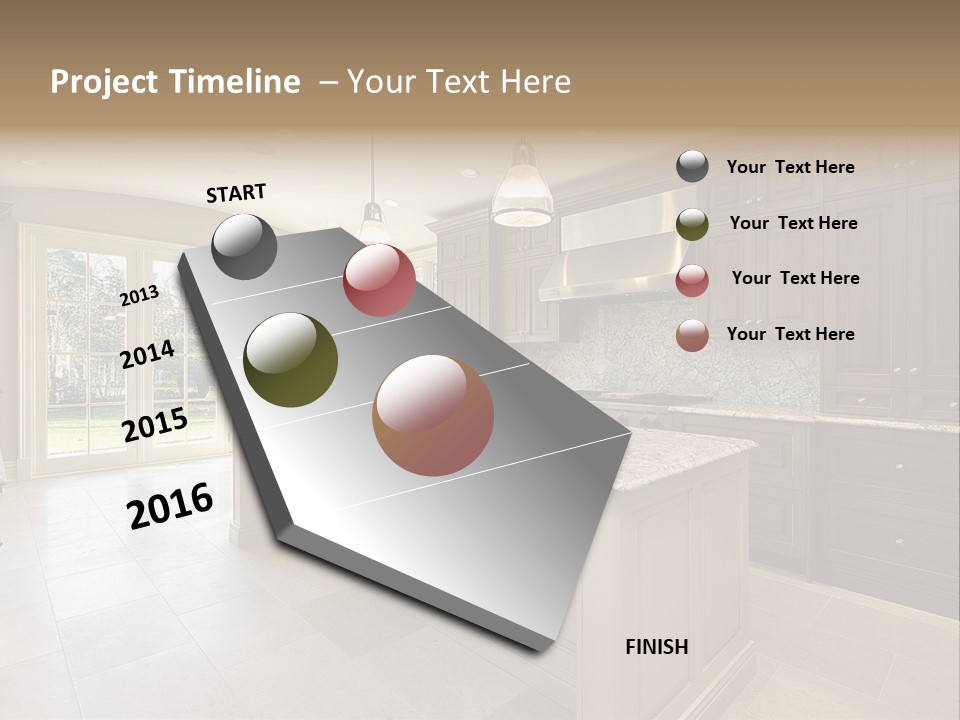 Project Timeline – Your Text Here

START

2013

2014

2015

2016

FINISH

Your Text Here

Your Text Here

Your Text Here

Your Text Here